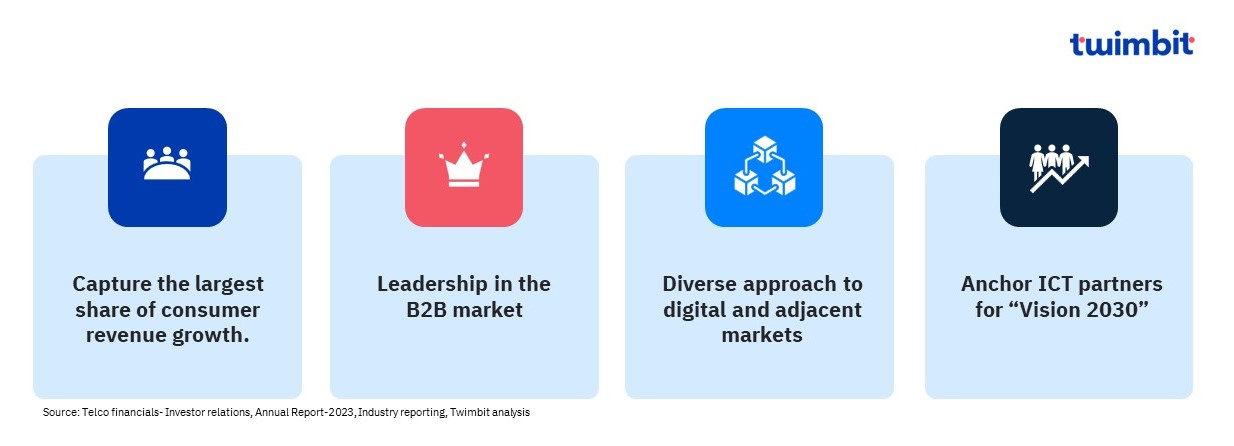 twimbit

Capture the largest share of consumer revenue growth.

Leadership in the B2B market

Diverse approach to digital and adjacent markets

Anchor ICT partners for “Vision 2030”

Source: Telco financials- Investor relations, Annual Report-2023, Industry reporting, Twimbit analysis